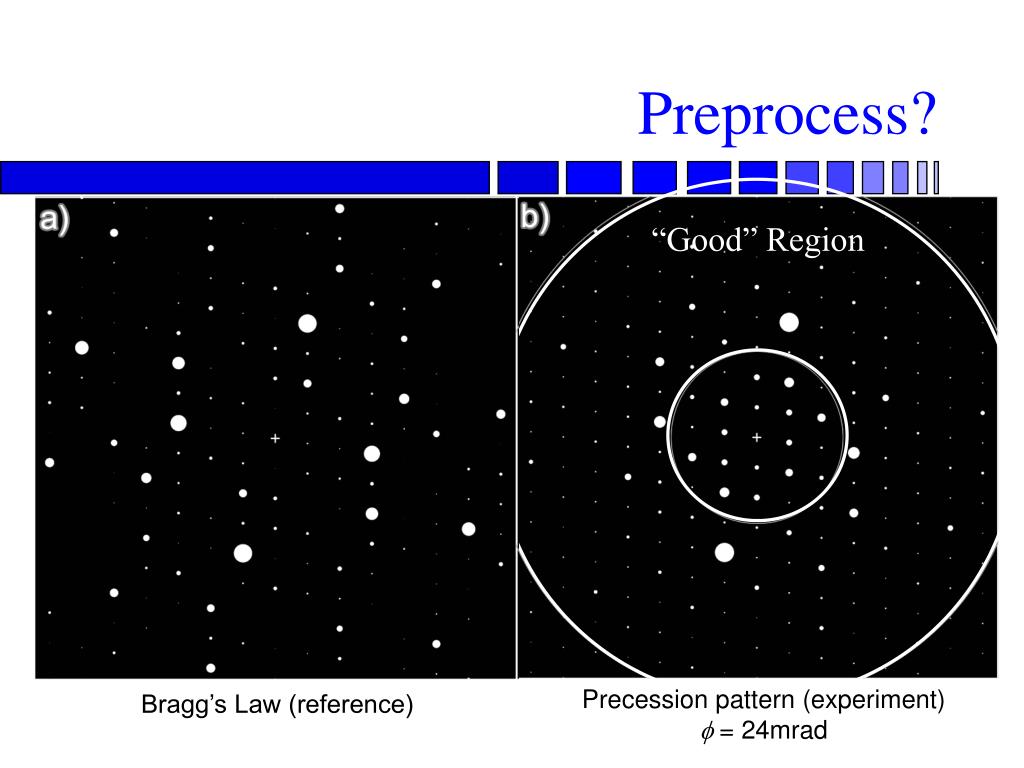 Preprocess?

a)

b)

“Good” Region

Bragg’s Law (reference)

Precession pattern (experiment)
$\phi$ = 24mrad